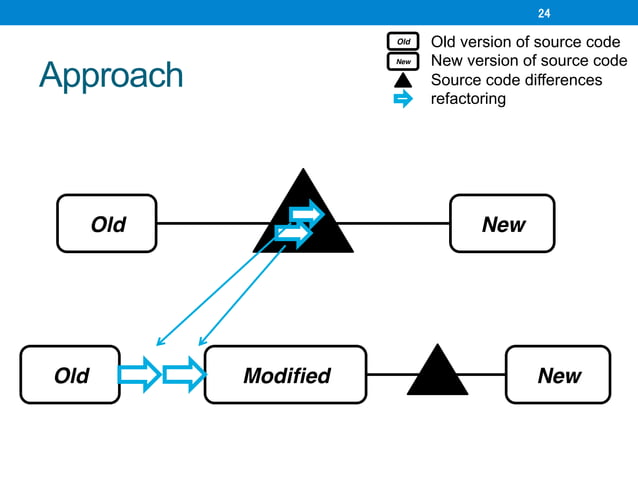 24

Approach

Old Old version of source code
New New version of source code
Source code differences
refactoring

Old

New

Old

Modified

New